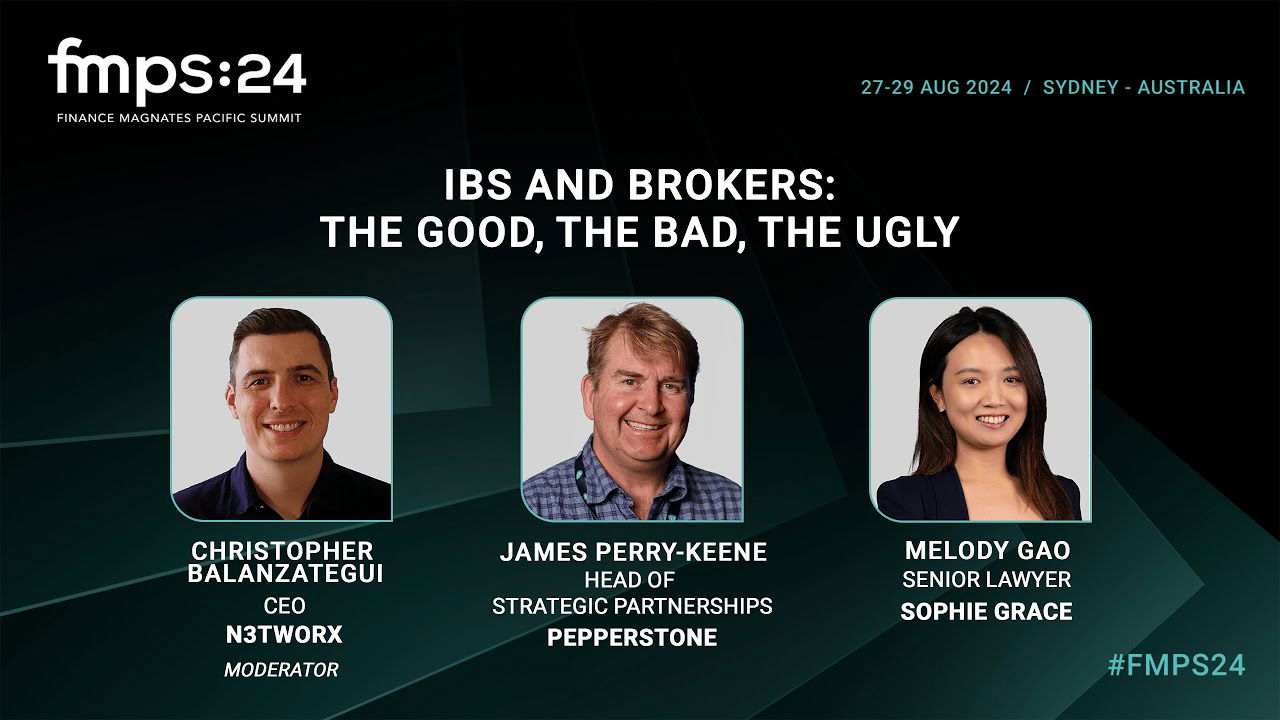 fmps:24
FINANCE MAGNATES PACIFIC SUMMIT

27-29 AUG 2024 / SYDNEY - AUSTRALIA

IBS AND BROKERS:
THE GOOD, THE BAD, THE UGLY

CHRISTOPHER BALANZATEGUI
CEO
N3TWORX
MODERATOR

JAMES PERRY-KEENE
HEAD OF STRATEGIC PARTNERSHIPS
PEPPERSTONE

MELODY GAO
SENIOR LAWYER
SOPHIE GRACE

#FMPS24